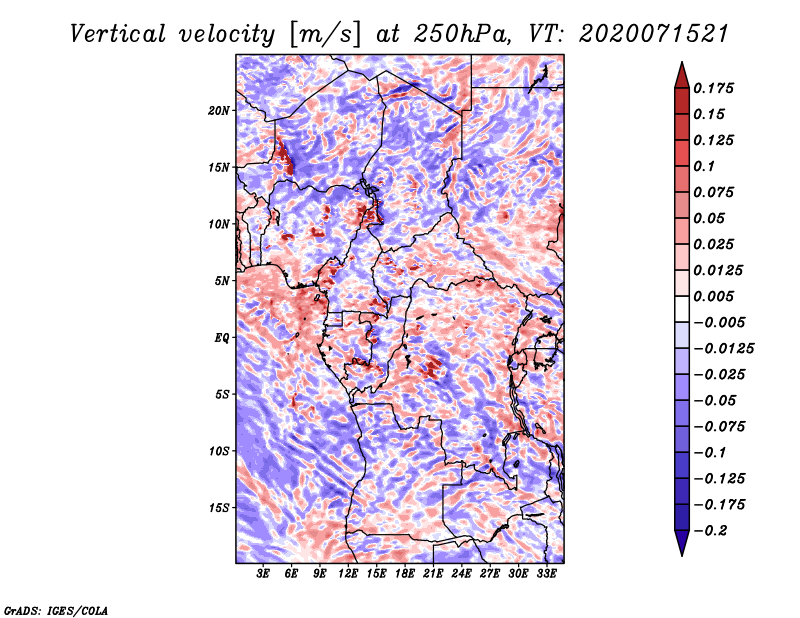 Vertical velocity [m/s] at 250hPa, VT: 2020071521

20N
15N
10N
5N
EQ
5S
10S
15S

3E 6E 9E 12E 15E 18E 21E 24E 27E 30E 33E

0.175
0.15
0.125
0.1
0.075
0.05
0.025
0.0125
0.005
−0.005
−0.0125
−0.025
−0.05
−0.075
−0.1
−0.125
−0.175
−0.2

GrADS: IGES/COLA